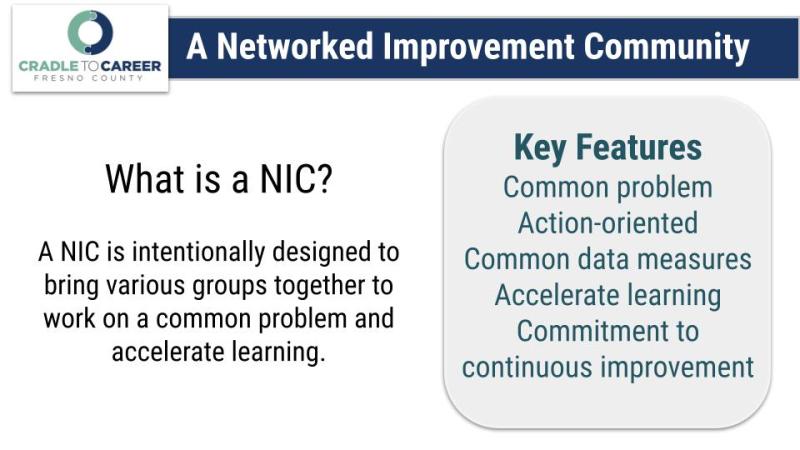 CRADLE TO CAREER
FRESNO COUNTY

A Networked Improvement Community

What is a NIC?

A NIC is intentionally designed to bring various groups together to work on a common problem and accelerate learning.

Key Features
Common problem
Action-oriented
Common data measures
Accelerate learning
Commitment to continuous improvement